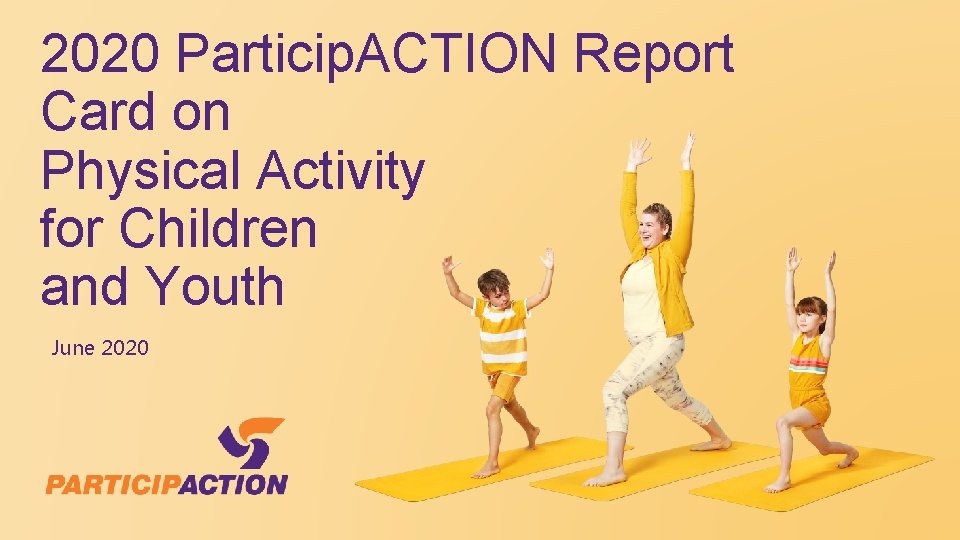 2020 ParticipACTION Report Card on Physical Activity for Children and Youth

June 2020

PARTICIPACTION